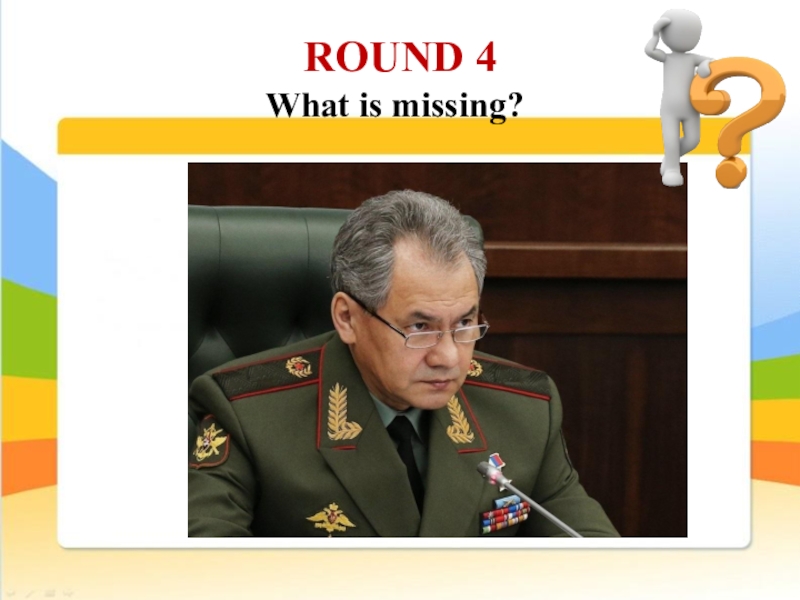 ROUND 4
What is missing?